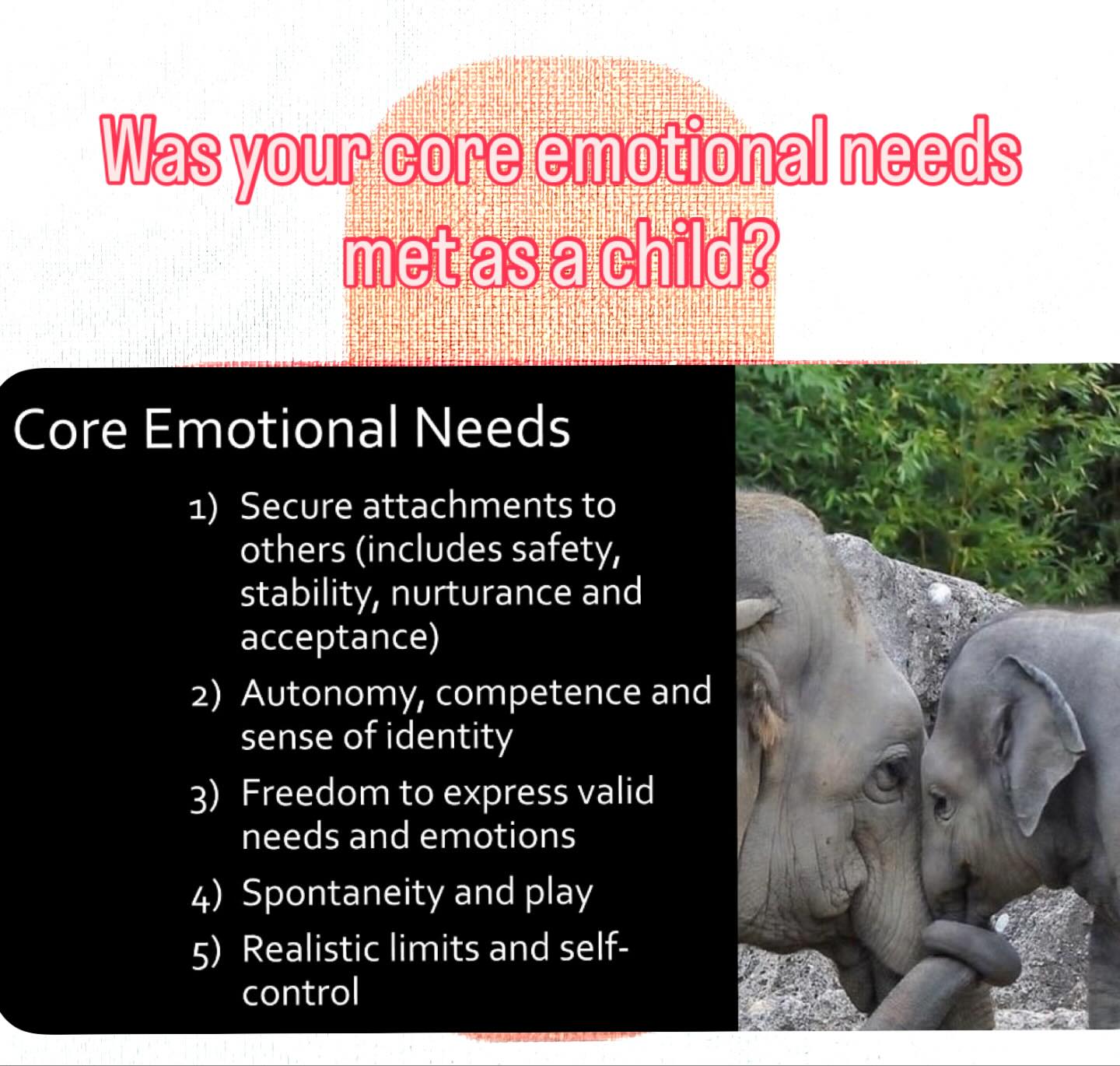 Was your core emotional needs met as a child?

Core Emotional Needs

1) Secure attachments to others (includes safety, stability, nurturance and acceptance)
2) Autonomy, competence and sense of identity
3) Freedom to express valid needs and emotions
4) Spontaneity and play
5) Realistic limits and self-control